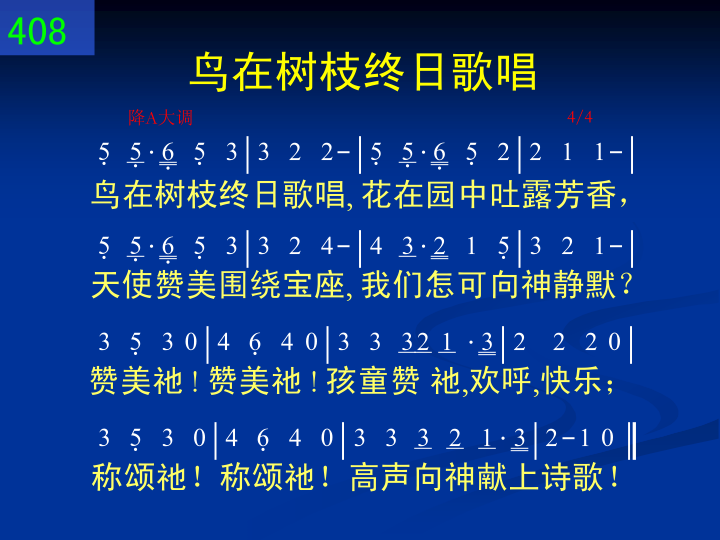 408

鸟在树枝终日歌唱

降A大调 4/4

5 5·6 5 3 | 3 2 2- | 5 5·6 5 2 | 2 1 1- |
鸟在树枝终日歌唱, 花在园中吐露芳香,

5 5·6 5 3 | 3 2 4- | 4 3·2 1 5 | 3 2 1- |
天使赞美围绕宝座, 我们怎可向神静默?

3 5 3 0 | 4 6 4 0 | 3 3 32 1 ·3 | 2 2 2 0 |
赞美祂!赞美祂!孩童赞 祂,欢呼,快乐;

3 5 3 0 | 4 6 4 0 | 3 3 3 2 1·3 | 2-1 0 ‖
称颂祂! 称颂祂! 高声向神献上诗歌!